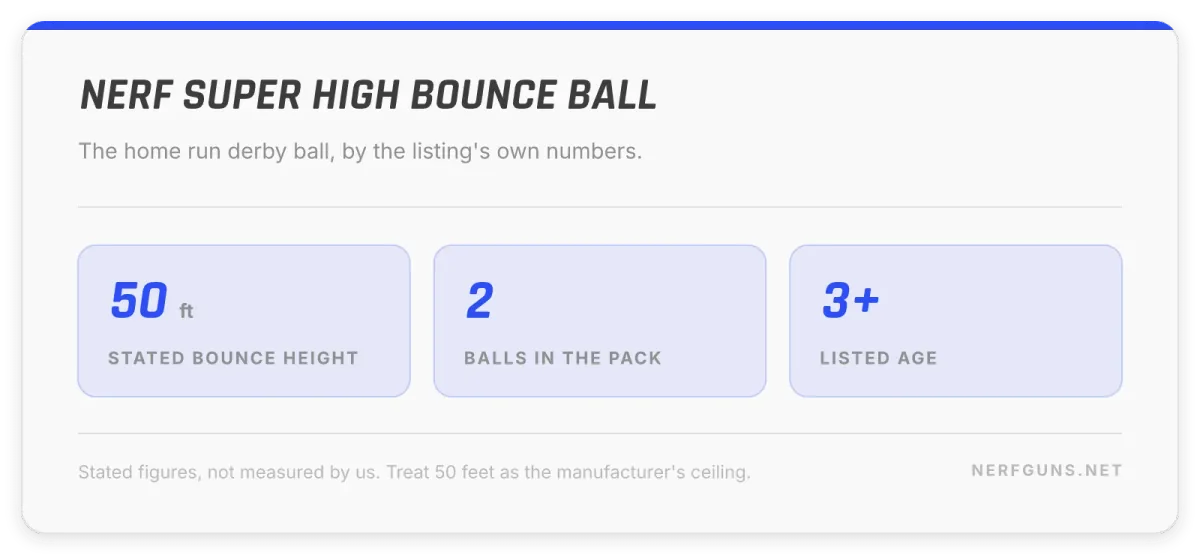 NERF SUPER HIGH BOUNCE BALL

The home run derby ball, by the listing's own numbers.

50 ft
STATED BOUNCE HEIGHT

2
BALLS IN THE PACK

3+
LISTED AGE

Stated figures, not measured by us. Treat 50 feet as the manufacturer's ceiling.

NERFGUNS.NET